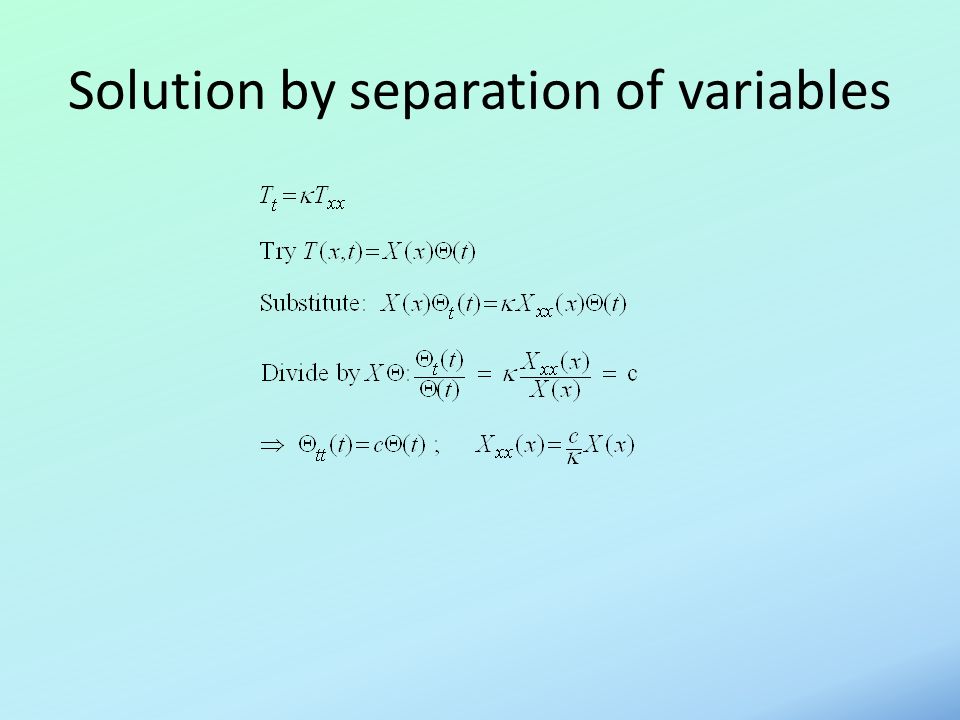 Solution by separation of variables

$T_t = \kappa T_{xx}$

Try $T(x,t) = X(x)\Theta(t)$

Substitute: $X(x)\Theta_t(t) = \kappa X_{xx}(x)\Theta(t)$

Divide by $X\Theta$: $\frac{\Theta_t(t)}{\Theta(t)} = \kappa \frac{X_{xx}(x)}{X(x)} = c$

$\Rightarrow \Theta_{tt}(t) = c\Theta(t)$ ; $X_{xx}(x) = \frac{c}{\kappa} X(x)$